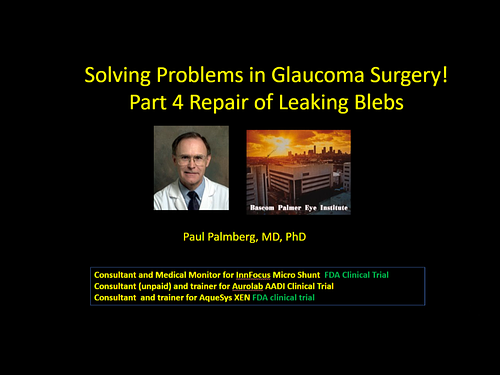 Solving Problems in Glaucoma Surgery!
Part 4 Repair of Leaking Blebs

Bascom Palmer Eye Institute

Paul Palmberg, MD, PhD

Consultant and Medical Monitor for InnFocus Micro Shunt FDA Clinical Trial
Consultant (unpaid) and trainer for Aurolab AADI Clinical Trial
Consultant and trainer for AqueSys XEN FDA clinical trial